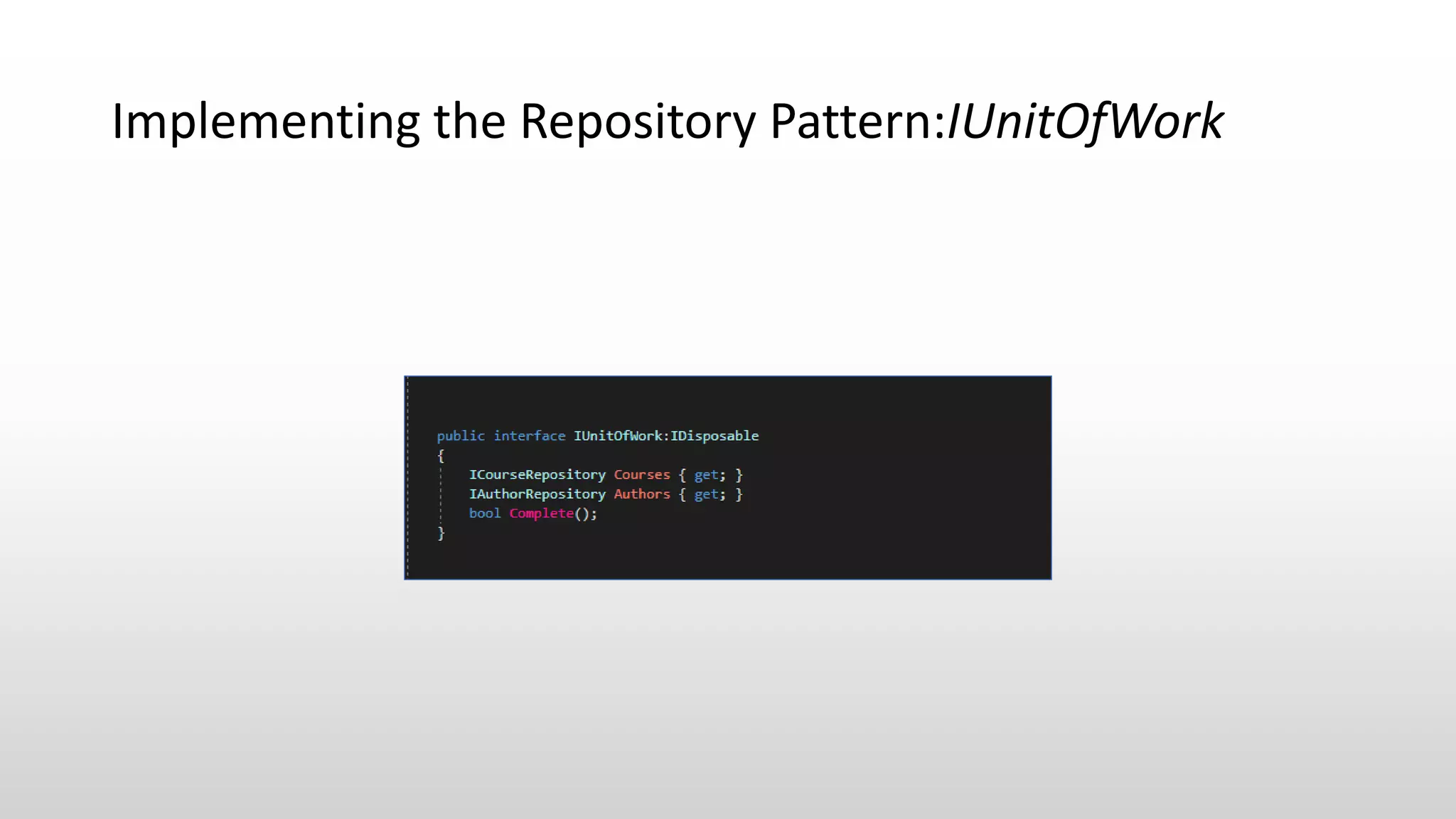 Implementing the Repository Pattern:IUnitOfWork

public interface IUnitOfWork:IDisposable
{
    ICourseRepository Courses { get; }
    IAuthorRepository Authors { get; }
    bool Complete();
}